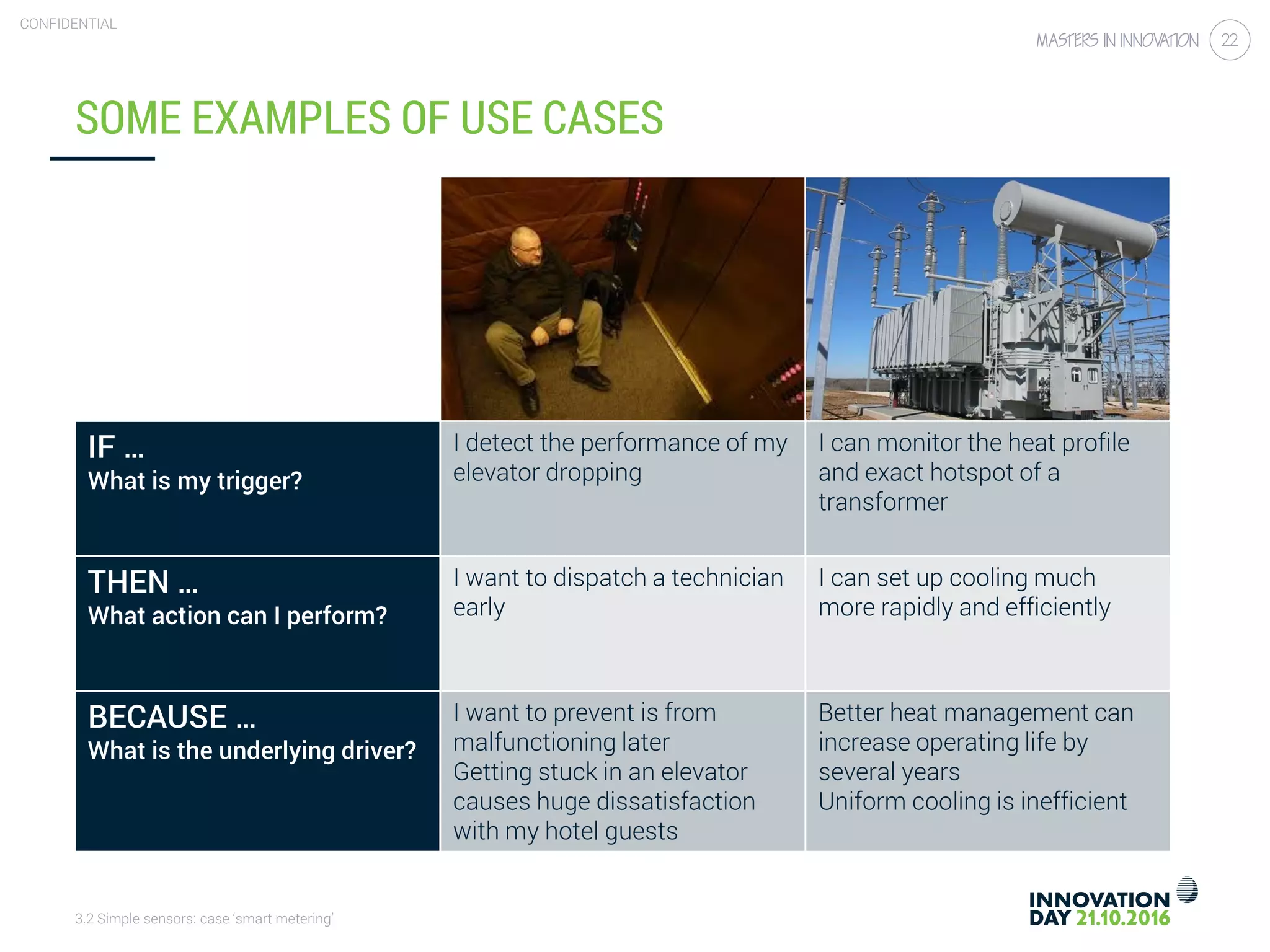 CONFIDENTIAL

MASTERS IN INNOVATION 22

SOME EXAMPLES OF USE CASES

| | | |
|---|---|---|
| IF … What is my trigger? | I detect the performance of my elevator dropping | I can monitor the heat profile and exact hotspot of a transformer |
| THEN … What action can I perform? | I want to dispatch a technician early | I can set up cooling much more rapidly and efficiently |
| BECAUSE … What is the underlying driver? | I want to prevent is from malfunctioning later Getting stuck in an elevator causes huge dissatisfaction with my hotel guests | Better heat management can increase operating life by several years Uniform cooling is inefficient |

3.2 Simple sensors: case 'smart metering'

INNOVATION DAY 21.10.2016